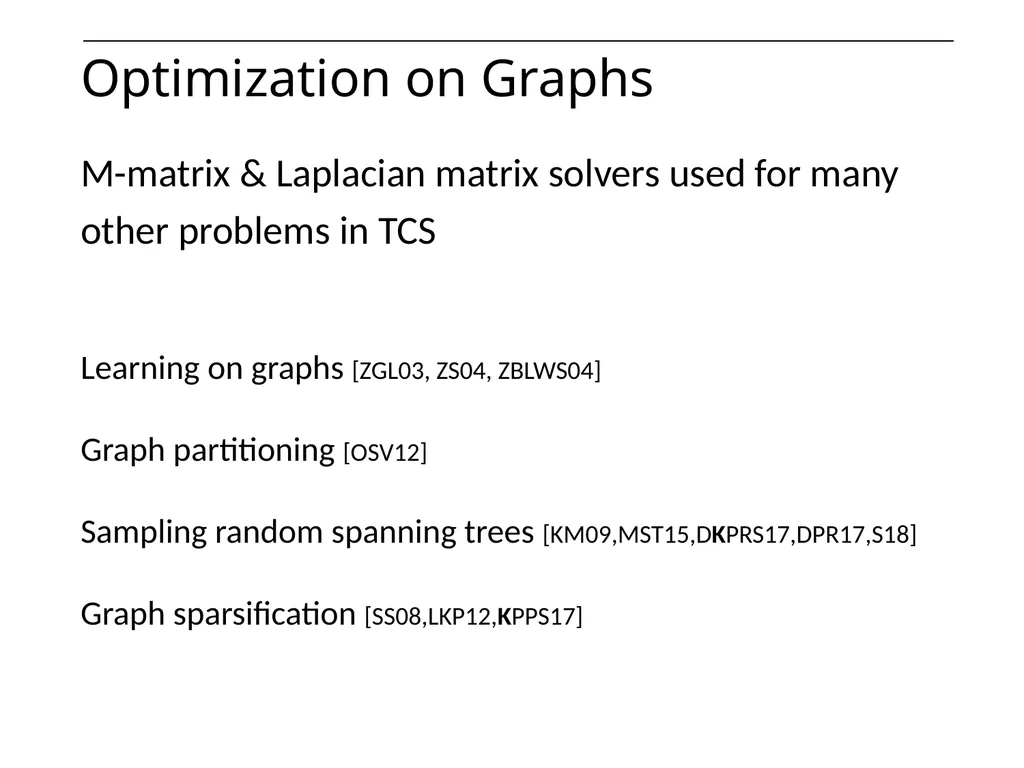 Optimization on Graphs

M-matrix & Laplacian matrix solvers used for many other problems in TCS

Learning on graphs [ZGL03, ZS04, ZBLWS04]

Graph partitioning [OSV12]

Sampling random spanning trees [KM09,MST15,DKPRS17,DPR17,S18]

Graph sparsification [SS08,LKP12,KPPS17]